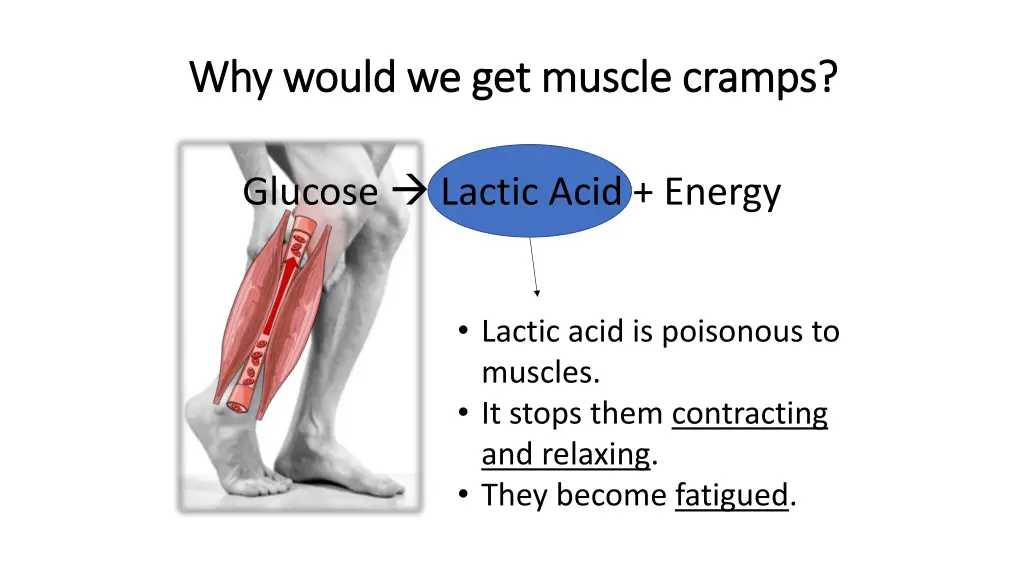 Why would we get muscle cramps?

Glucose → Lactic Acid + Energy

• Lactic acid is poisonous to muscles.
• It stops them contracting and relaxing.
• They become fatigued.